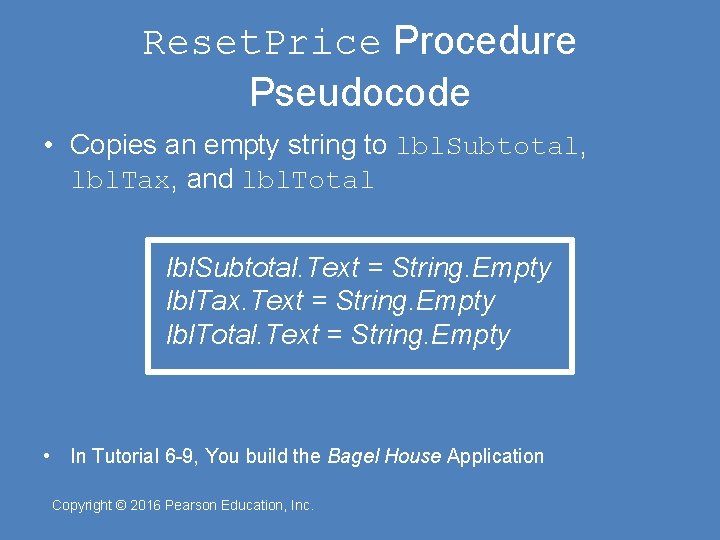 ResetPrice Procedure Pseudocode

• Copies an empty string to lblSubtotal, lblTax, and lblTotal

lblSubtotal.Text = String.Empty
lblTax.Text = String.Empty
lblTotal.Text = String.Empty

• In Tutorial 6-9, You build the Bagel House Application

Copyright © 2016 Pearson Education, Inc.